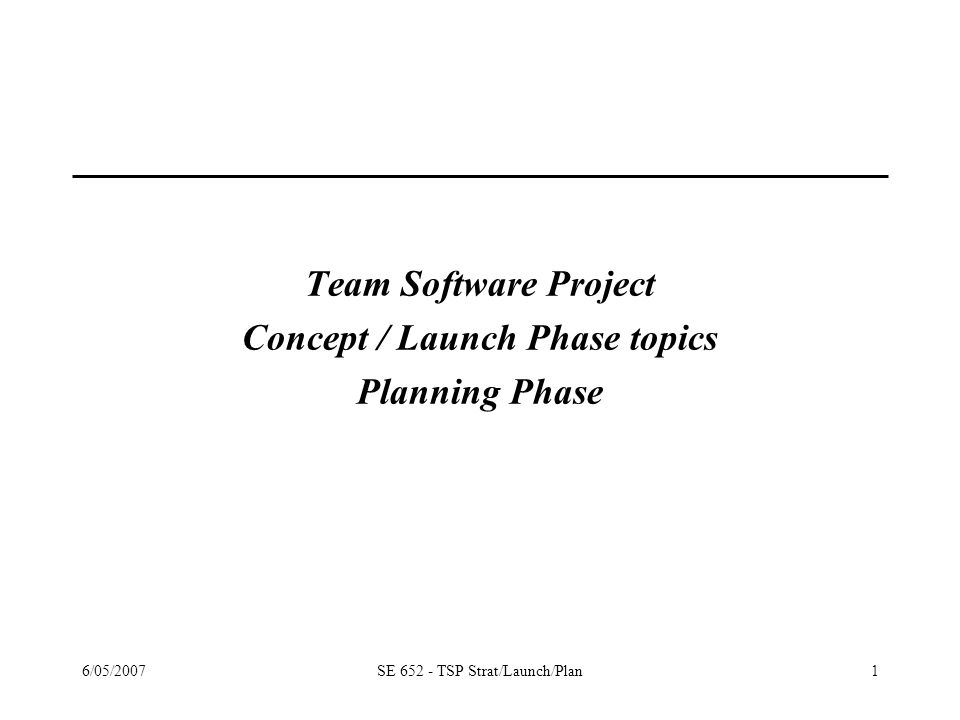 Team Software Project
Concept / Launch Phase topics
Planning Phase

6/05/2007

SE 652 - TSP Strat/Launch/Plan

1